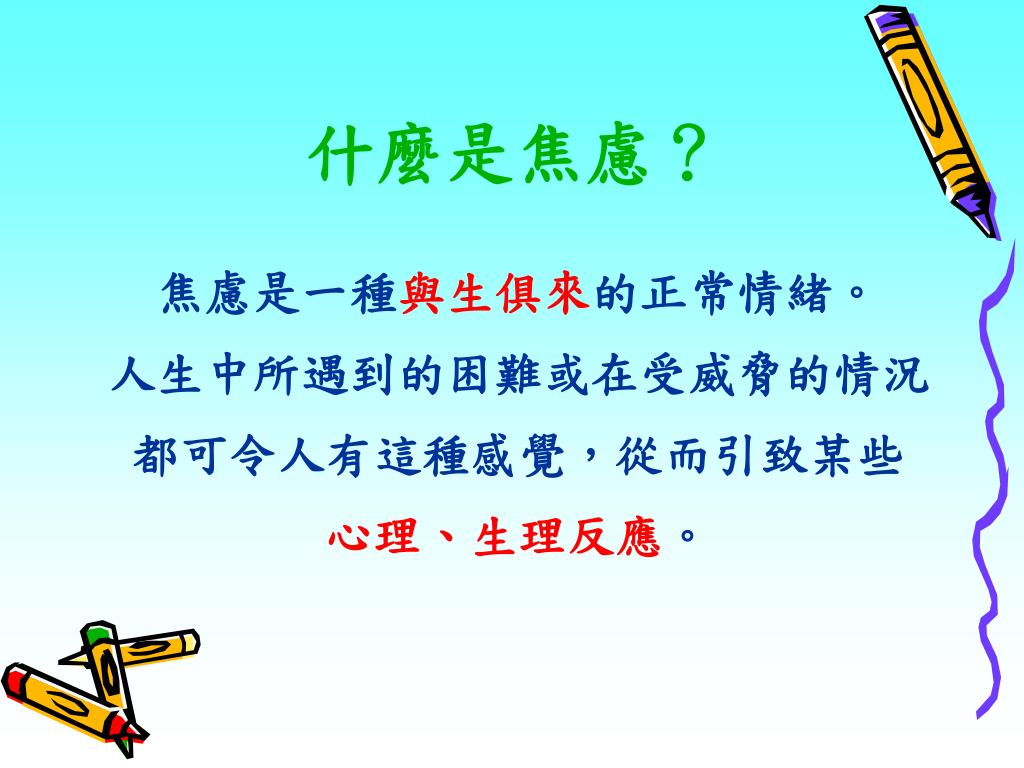 什麼是焦慮？

焦慮是一種與生俱來的正常情緒。
人生中所遇到的困難或在受威脅的情況都可令人有這種感覺，從而引致某些心理、生理反應。